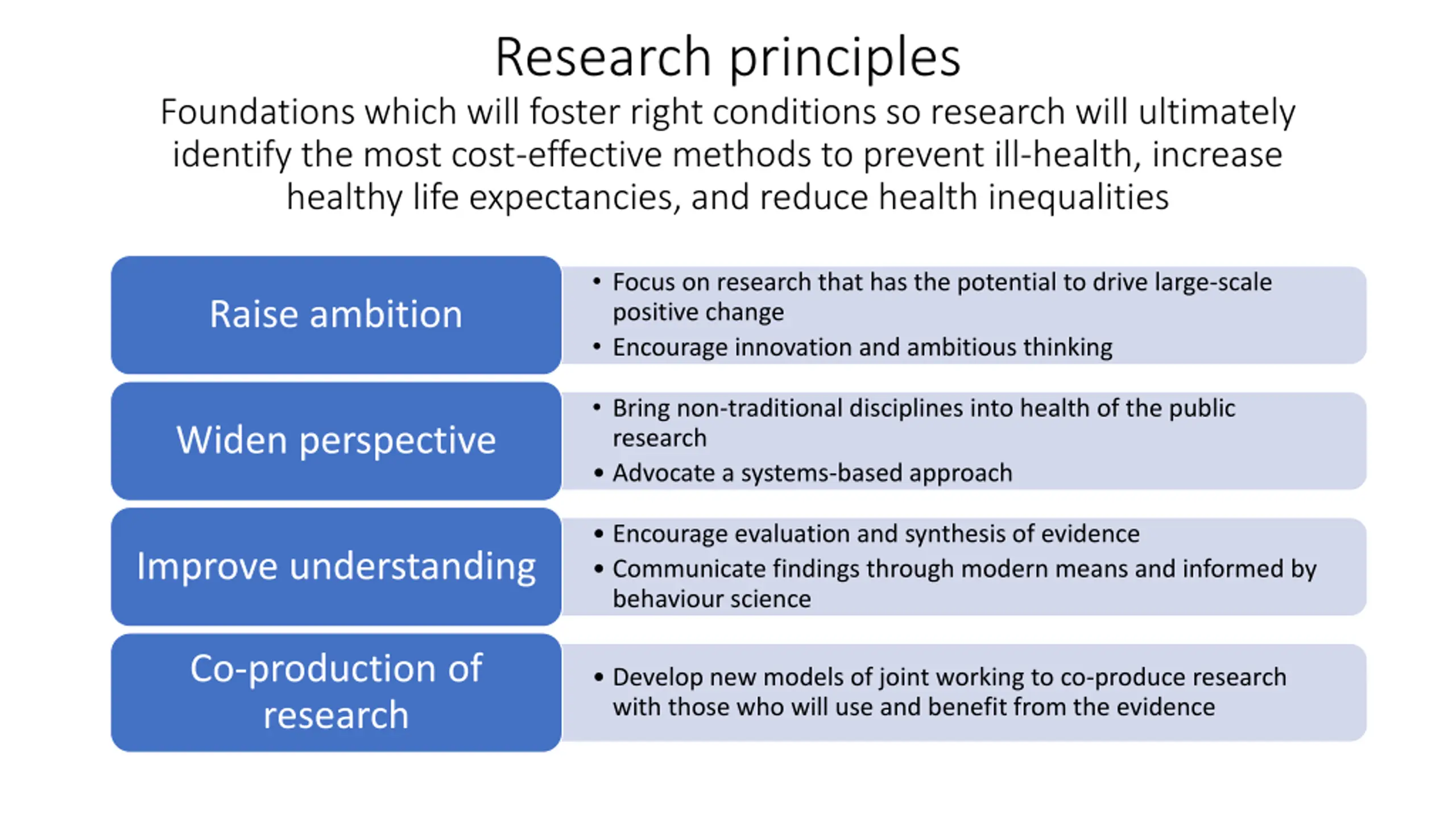 Research principles

Foundations which will foster right conditions so research will ultimately identify the most cost-effective methods to prevent ill-health, increase healthy life expectancies, and reduce health inequalities

Raise ambition

• Focus on research that has the potential to drive large-scale positive change
• Encourage innovation and ambitious thinking

Widen perspective

• Bring non-traditional disciplines into health of the public research
• Advocate a systems-based approach

Improve understanding

• Encourage evaluation and synthesis of evidence
• Communicate findings through modern means and informed by behaviour science

Co-production of research

• Develop new models of joint working to co-produce research with those who will use and benefit from the evidence